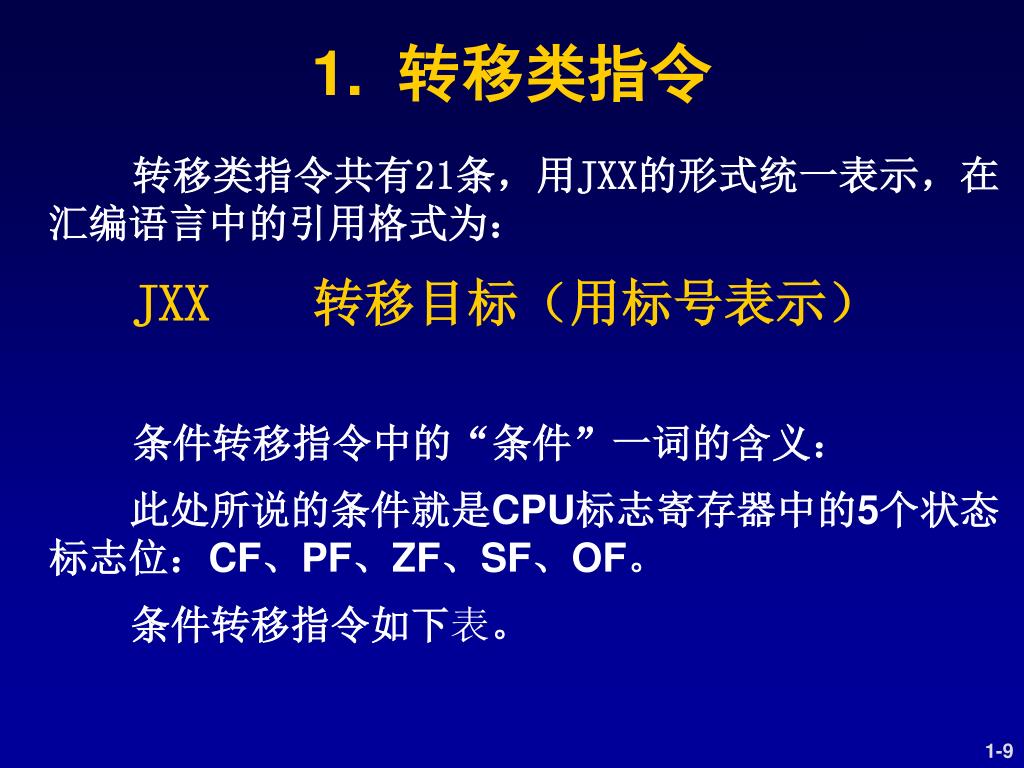 1. 转移类指令

转移类指令共有21条，用JXX的形式统一表示，在汇编语言中的引用格式为：

JXX　　转移目标（用标号表示）

条件转移指令中的“条件”一词的含义：

此处所说的条件就是CPU标志寄存器中的5个状态标志位：CF、PF、ZF、SF、OF。

条件转移指令如下表。

1-9